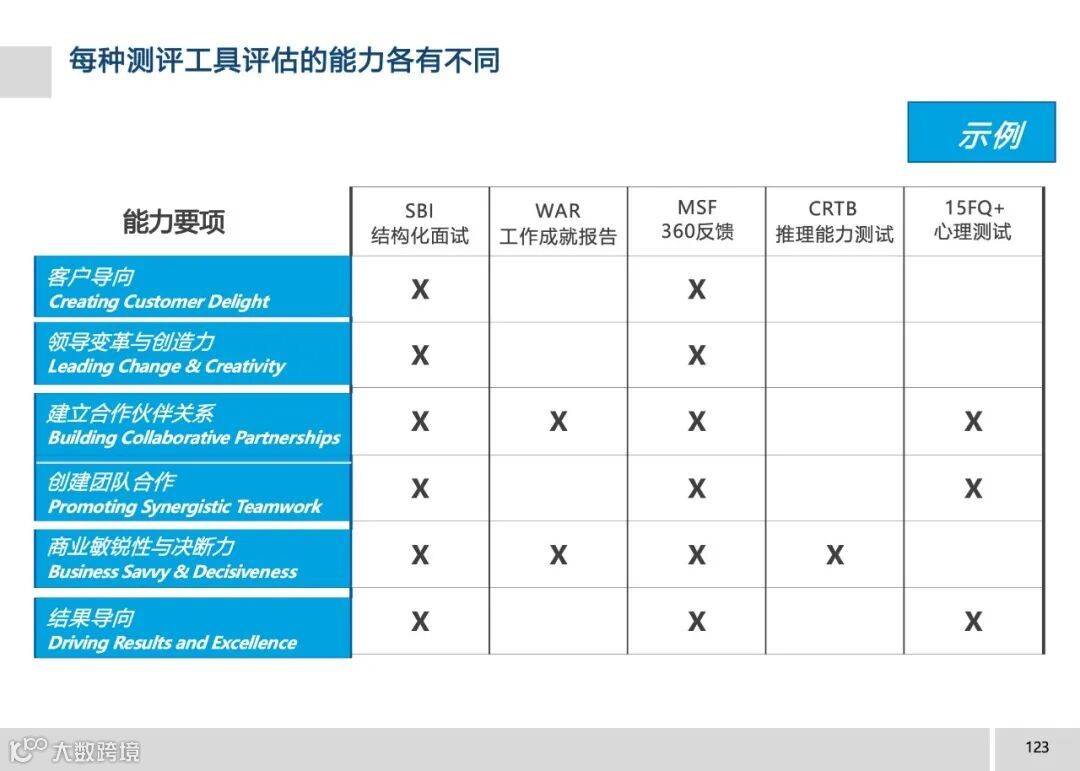 每种测评工具评估的能力各有不同

示例

| 能力要项 | SBI 结构化面试 | WAR 工作成就报告 | MSF 360反馈 | CRTB 推理能力测试 | 15FQ+ 心理测试 |
|---|---|---|---|---|---|
| 客户导向 Creating Customer Delight | X | | X | | |
| 领导变革与创造力 Leading Change & Creativity | X | | X | | |
| 建立合作伙伴关系 Building Collaborative Partnerships | X | X | X | | X |
| 创建团队合作 Promoting Synergistic Teamwork | X | | X | | X |
| 商业敏锐性与决断力 Business Savvy & Decisiveness | X | X | X | X | |
| 结果导向 Driving Results and Excellence | X | | X | | X |

大数跨境

123